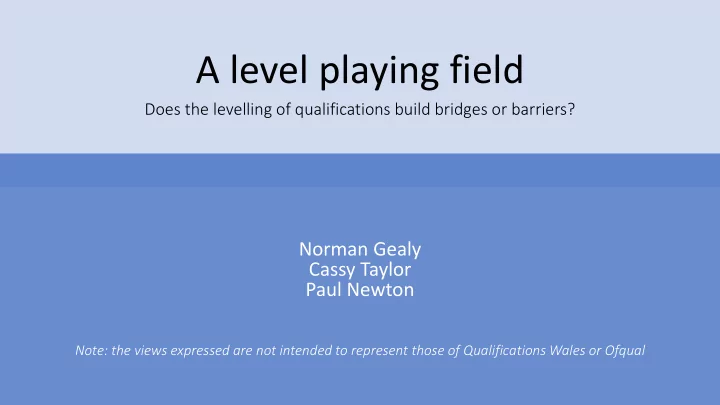 A level playing field

Does the levelling of qualifications build bridges or barriers?

Norman Gealy
Cassy Taylor
Paul Newton

Note: the views expressed are not intended to represent those of Qualifications Wales or Ofqual